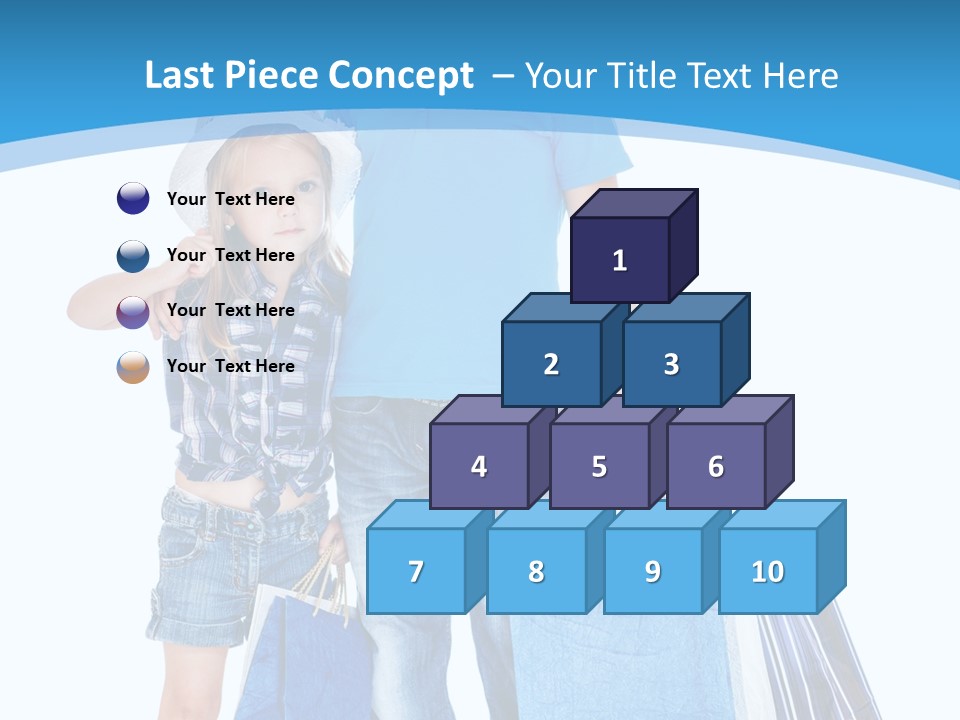 Last Piece Concept – Your Title Text Here

Your Text Here

Your Text Here

Your Text Here

Your Text Here

1

2

3

4

5

6

7

8

9

10